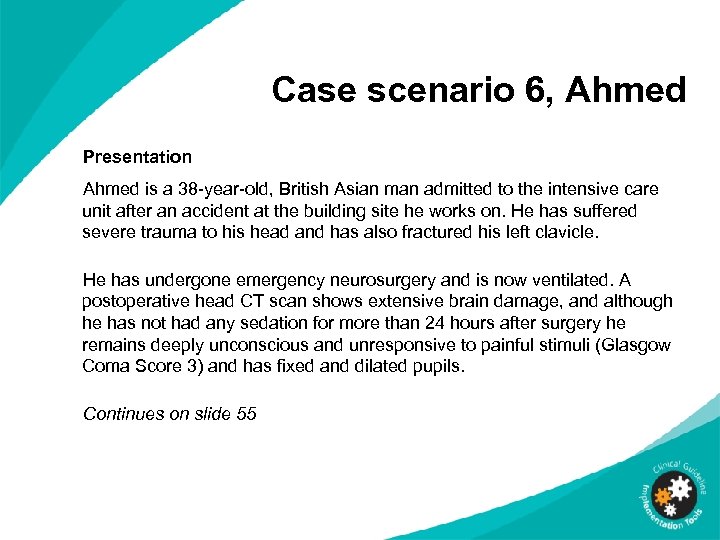 Case scenario 6, Ahmed

Presentation

Ahmed is a 38-year-old, British Asian man admitted to the intensive care unit after an accident at the building site he works on. He has suffered severe trauma to his head and has also fractured his left clavicle.

He has undergone emergency neurosurgery and is now ventilated. A postoperative head CT scan shows extensive brain damage, and although he has not had any sedation for more than 24 hours after surgery he remains deeply unconscious and unresponsive to painful stimuli (Glasgow Coma Score 3) and has fixed and dilated pupils.

Continues on slide 55

Clinical Guideline Implementation Tools